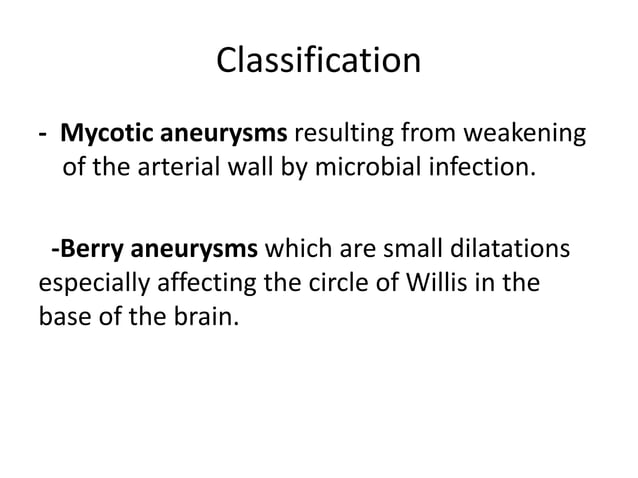 Classification

- Mycotic aneurysms resulting from weakening of the arterial wall by microbial infection.

-Berry aneurysms which are small dilatations especially affecting the circle of Willis in the base of the brain.